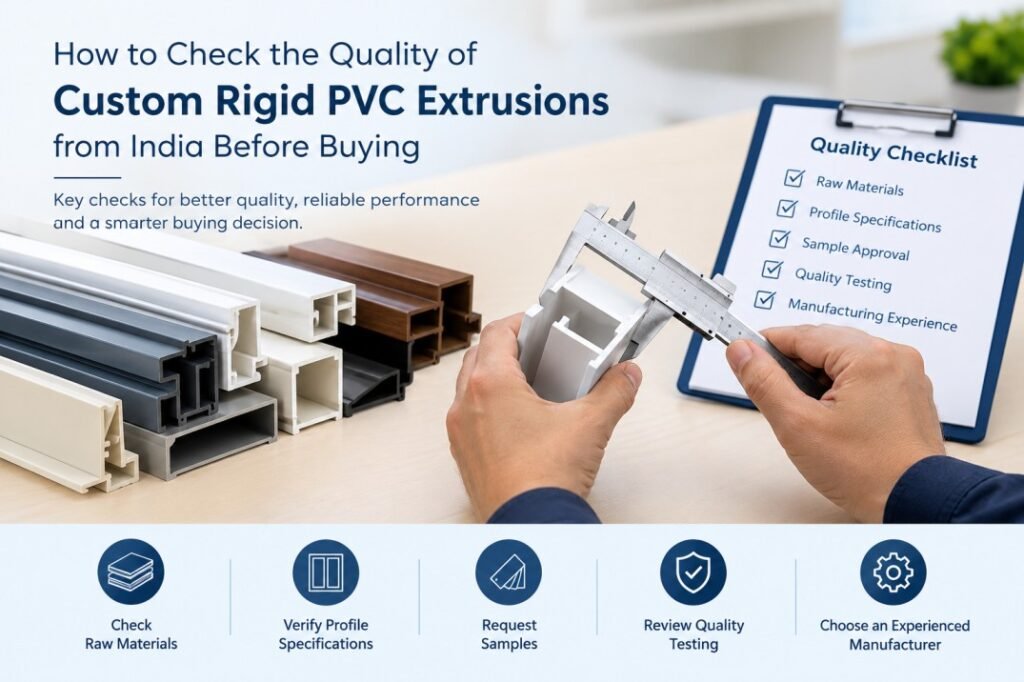 How to Check the Quality of
Custom Rigid PVC Extrusions
from India Before Buying

Key checks for better quality, reliable performance and a smarter buying decision.

Quality Checklist
☑ Raw Materials
☑ Profile Specifications
☑ Sample Approval
☑ Quality Testing
☑ Manufacturing Experience

Check
Raw Materials

Verify Profile
Specifications

Request
Samples

Review Quality
Testing

Choose an Experienced
Manufacturer